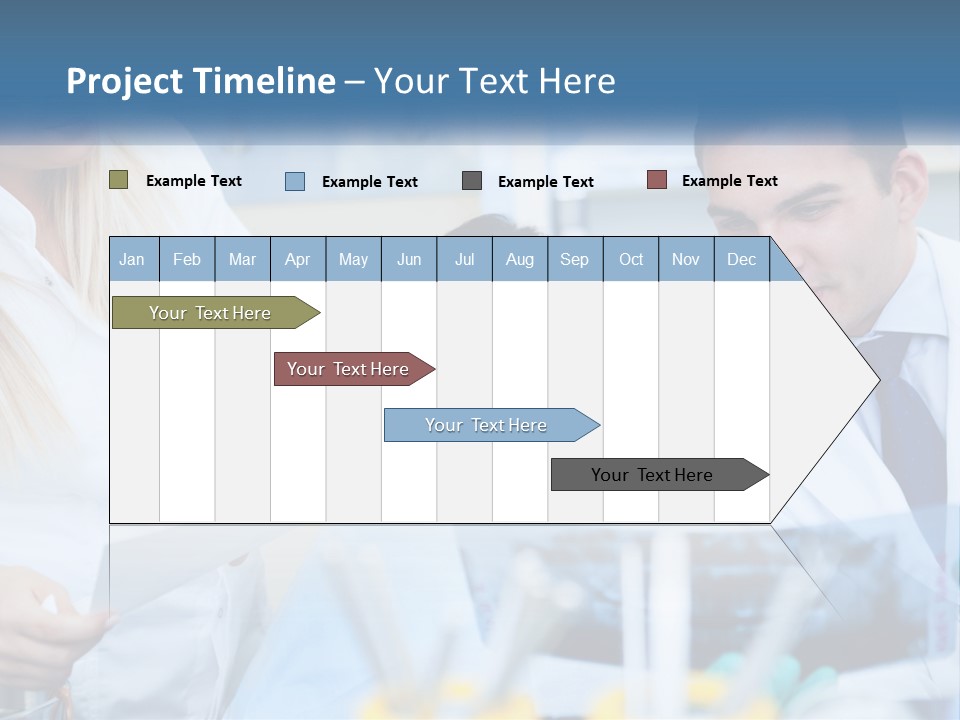 Project Timeline – Your Text Here

Example Text

Example Text

Example Text

Example Text

| Jan | Feb | Mar | Apr | May | Jun | Jul | Aug | Sep | Oct | Nov | Dec |
|---|---|---|---|---|---|---|---|---|---|---|---|

Your Text Here

Your Text Here

Your Text Here

Your Text Here